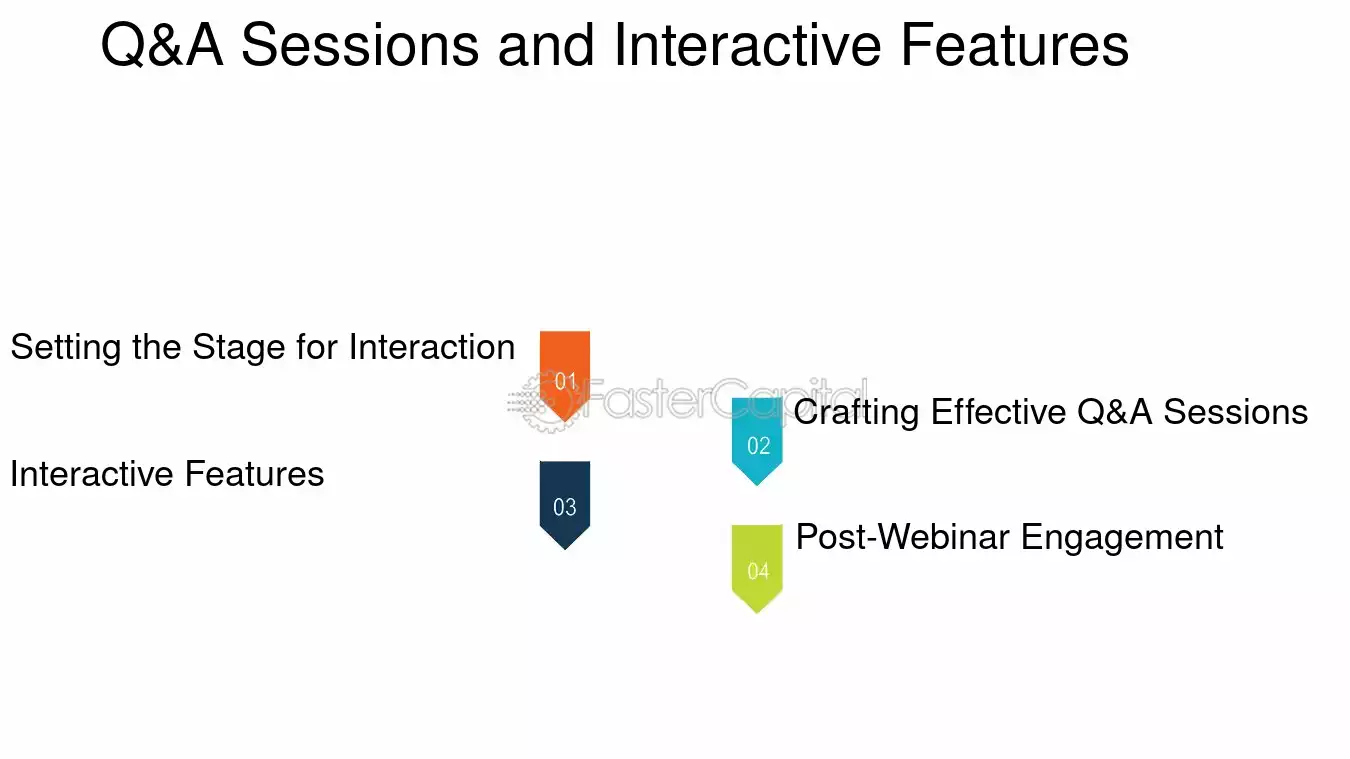 Q&A Sessions and Interactive Features

Setting the Stage for Interaction

01

FasterCapital

02

Crafting Effective Q&A Sessions

Interactive Features

03

04

Post-Webinar Engagement